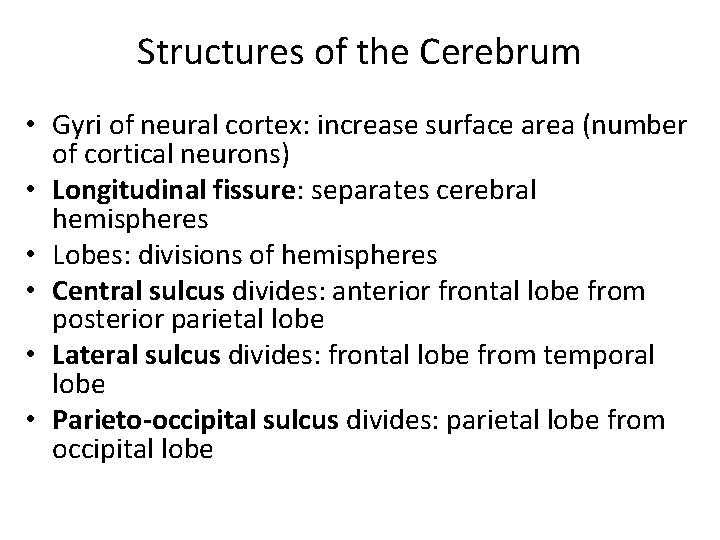 Structures of the Cerebrum

• Gyri of neural cortex: increase surface area (number of cortical neurons)
• Longitudinal fissure: separates cerebral hemispheres
• Lobes: divisions of hemispheres
• Central sulcus divides: anterior frontal lobe from posterior parietal lobe
• Lateral sulcus divides: frontal lobe from temporal lobe
• Parieto-occipital sulcus divides: parietal lobe from occipital lobe